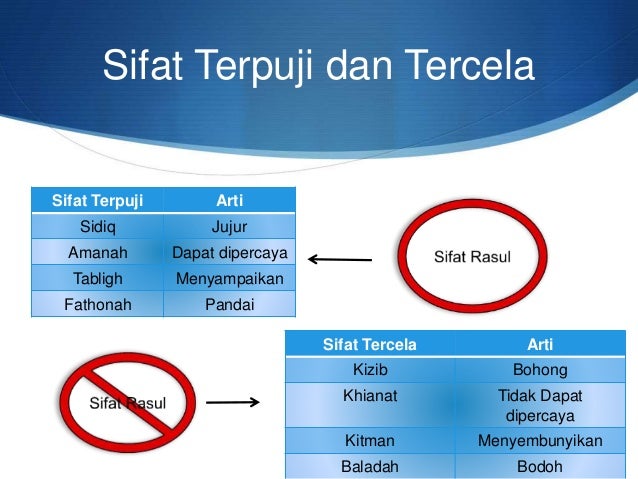 Sifat Terpuji dan Tercela

| Sifat Terpuji | Arti |
|---|---|
| Sidiq | Jujur |
| Amanah | Dapat dipercaya |
| Tabligh | Menyampaikan |
| Fathonah | Pandai |

Sifat Rasul

Sifat Rasul

| Sifat Tercela | Arti |
|---|---|
| Kizib | Bohong |
| Khianat | Tidak Dapat dipercaya |
| Kitman | Menyembunyikan |
| Baladah | Bodoh |